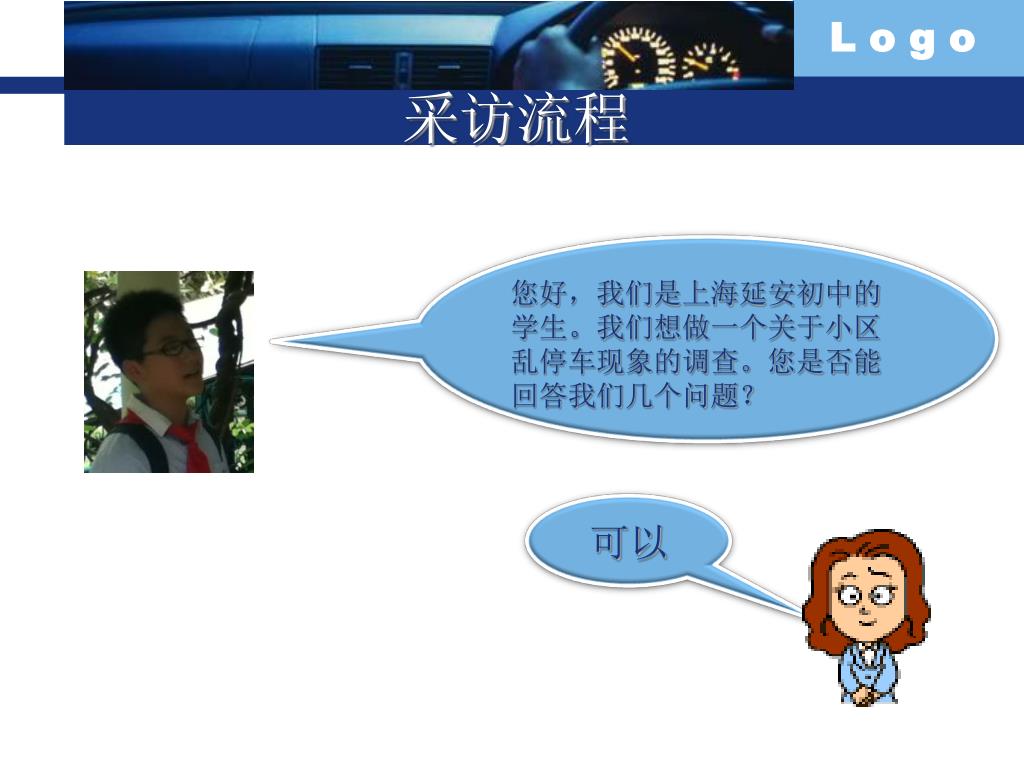 Logo

采访流程

您好，我们是上海延安初中的学生。我们想做一个关于小区乱停车现象的调查。您是否能回答我们几个问题？

可以